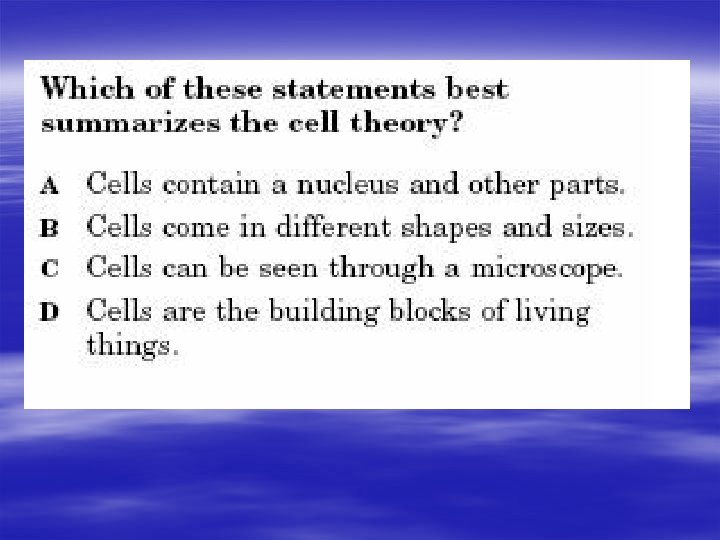 Which of these statements best summarizes the cell theory?

A Cells contain a nucleus and other parts.
B Cells come in different shapes and sizes.
C Cells can be seen through a microscope.
D Cells are the building blocks of living things.